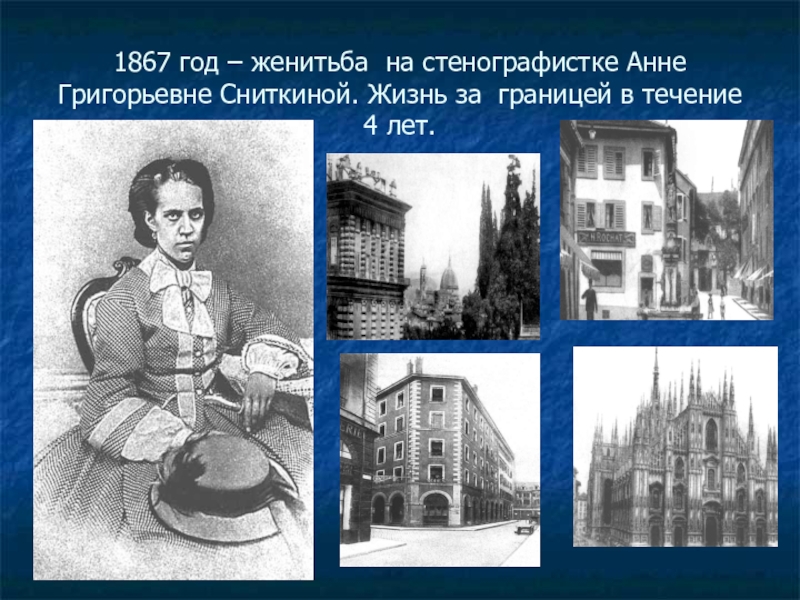 1867 год – женитьба на стенографистке Анне Григорьевне Сниткиной. Жизнь за границей в течение 4 лет.

H. ROCHAT